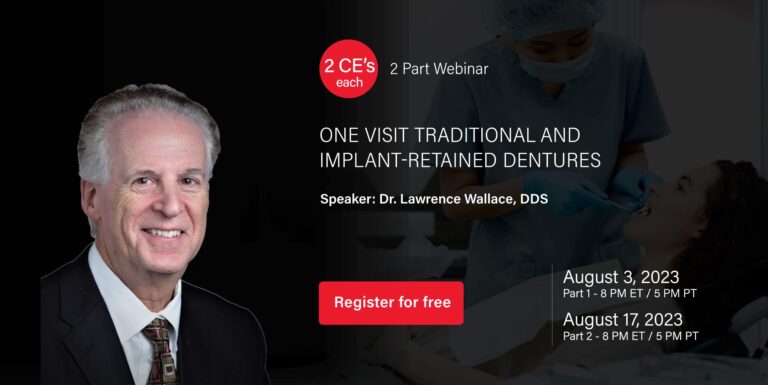 2 CE's each

2 Part Webinar

ONE VISIT TRADITIONAL AND IMPLANT-RETAINED DENTURES

Speaker: Dr. Lawrence Wallace, DDS

Register for free

August 3, 2023
Part 1 - 8 PM ET / 5 PM PT

August 17, 2023
Part 2 - 8 PM ET / 5 PM PT